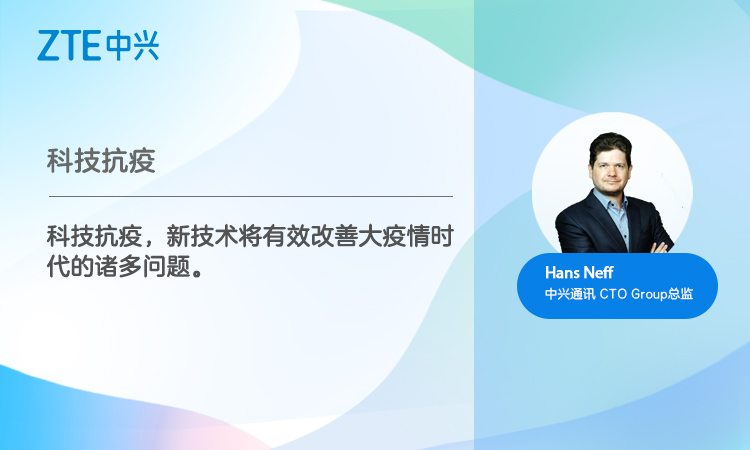 ZTE中兴

科技抗疫

科技抗疫，新技术将有效改善大疫情时代的诸多问题。

Hans Neff
中兴通讯 CTO Group总监